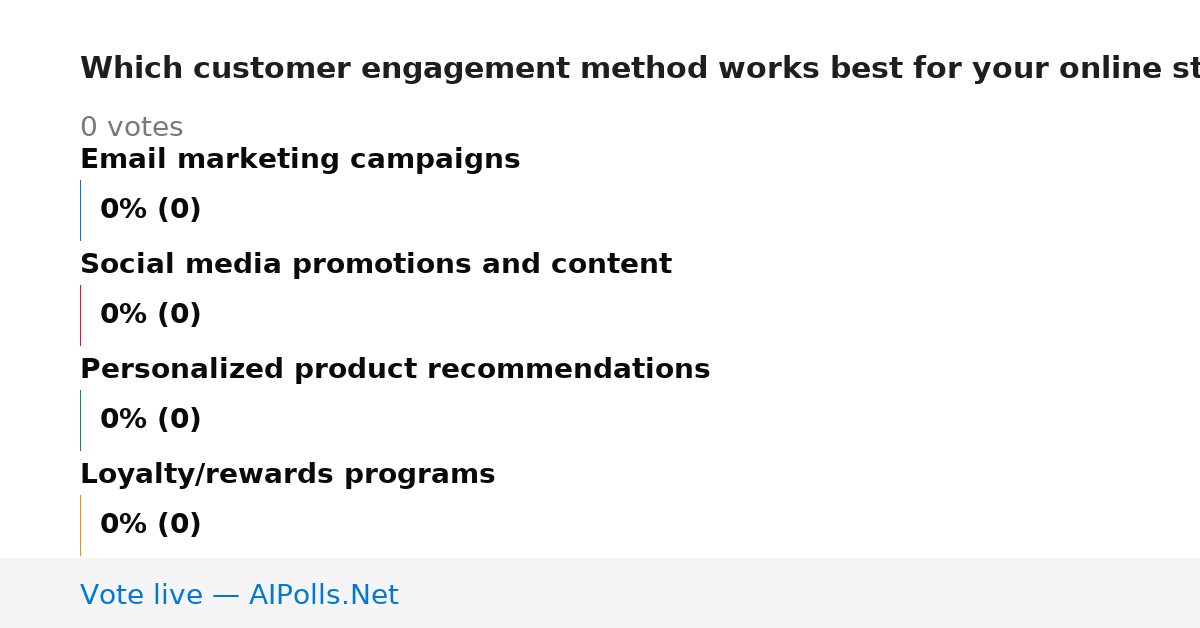 Which customer engagement method works best for your online st

0 votes

Email marketing campaigns

0% (0)

Social media promotions and content

0% (0)

Personalized product recommendations

0% (0)

Loyalty/rewards programs

0% (0)

Vote live — AIPolls.Net